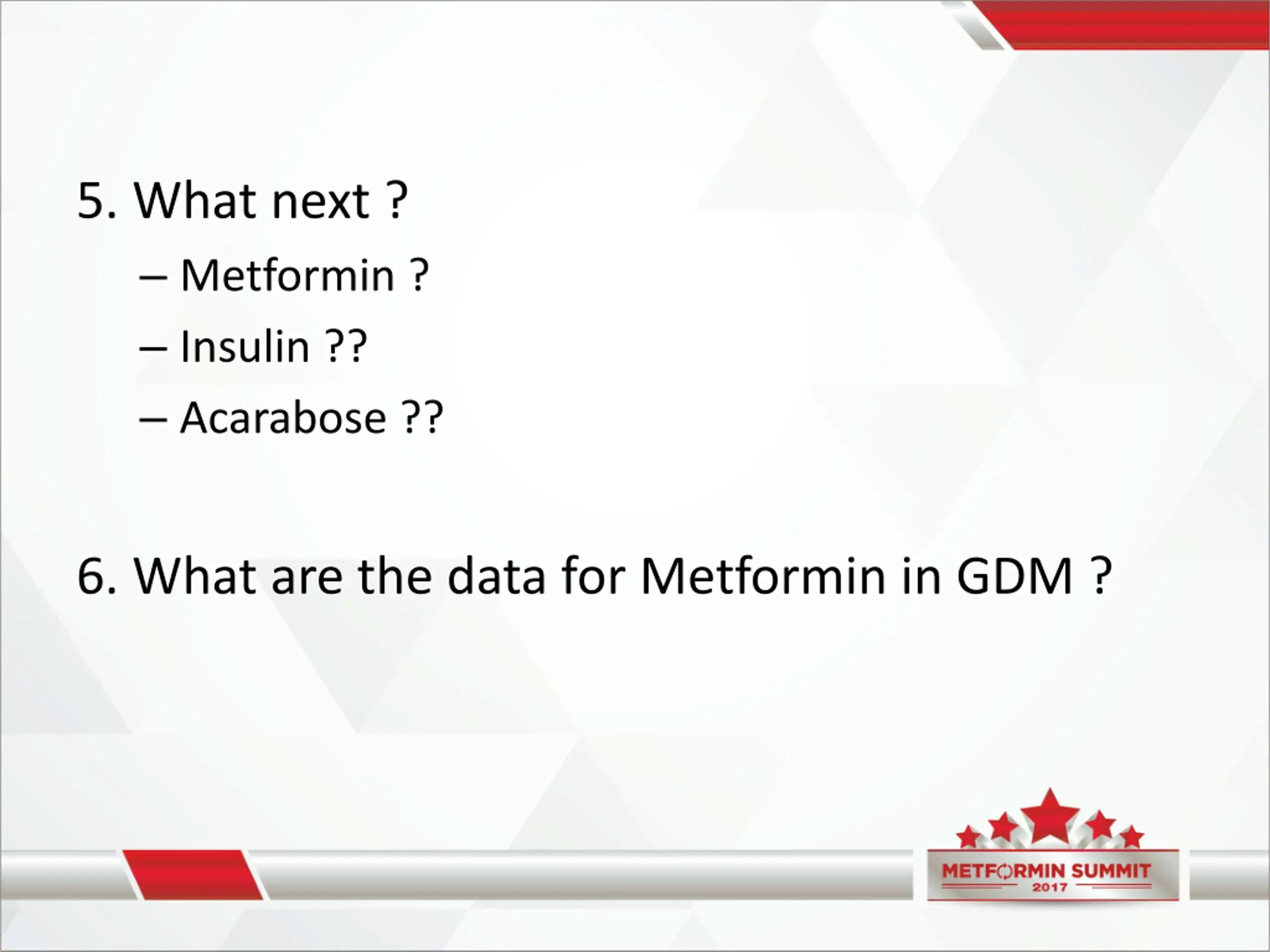 5. What next ?

– Metformin ?

– Insulin ??

– Acarabose ??

6. What are the data for Metformin in GDM ?

METFORMIN SUMMIT
2017